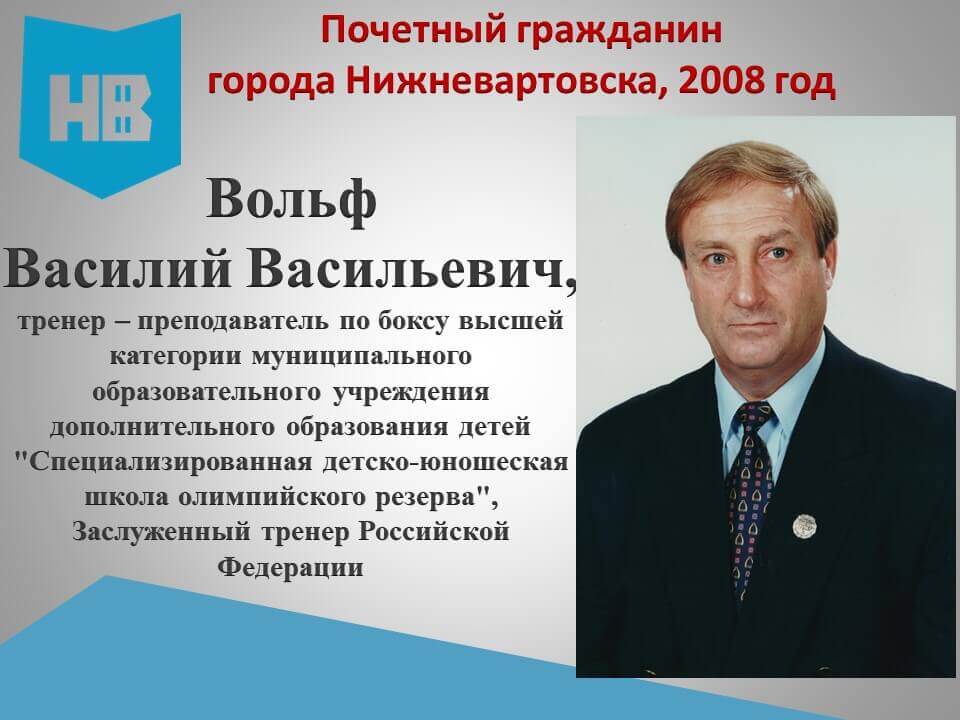 НВ

Почетный гражданин города Нижневартовска, 2008 год

Вольф Василий Васильевич,

тренер – преподаватель по боксу высшей категории муниципального образовательного учреждения дополнительного образования детей "Специализированная детско-юношеская школа олимпийского резерва", Заслуженный тренер Российской Федерации